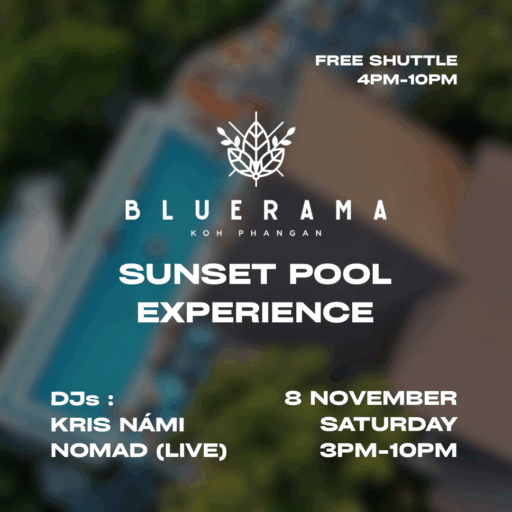 FREE SHUTTLE
4PM-10PM

BLUERAMA
KOH PHANGAN

SUNSET POOL EXPERIENCE

DJs :
KRIS NÁMI
NOMAD (LIVE)

8 NOVEMBER
SATURDAY
3PM-10PM